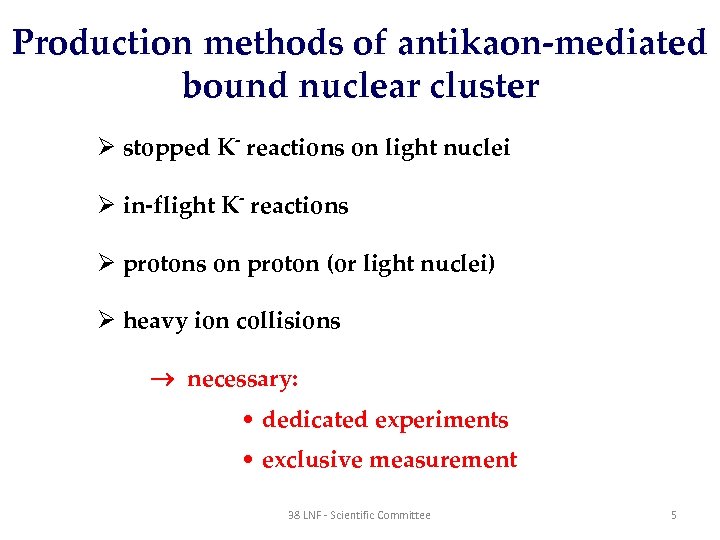 Production methods of antikaon-mediated bound nuclear cluster

➢ stopped $K^-$ reactions on light nuclei

➢ in-flight $K^-$ reactions

➢ protons on proton (or light nuclei)

➢ heavy ion collisions

→ necessary:

• dedicated experiments

• exclusive measurement

38 LNF - Scientific Committee

5